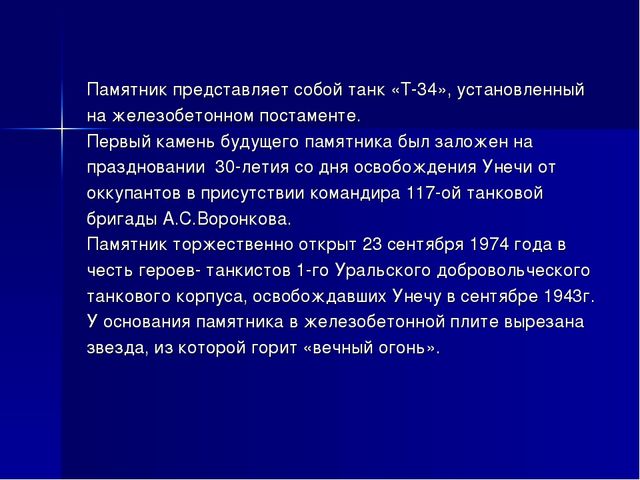 Памятник представляет собой танк «Т-34», установленный на железобетонном постаменте.
Первый камень будущего памятника был заложен на праздновании 30-летия со дня освобождения Унечи от оккупантов в присутствии командира 117-ой танковой бригады А.С.Воронкова.
Памятник торжественно открыт 23 сентября 1974 года в честь героев- танкистов 1-го Уральского добровольческого танкового корпуса, освобождавших Унечу в сентябре 1943г.
У основания памятника в железобетонной плите вырезана звезда, из которой горит «вечный огонь».